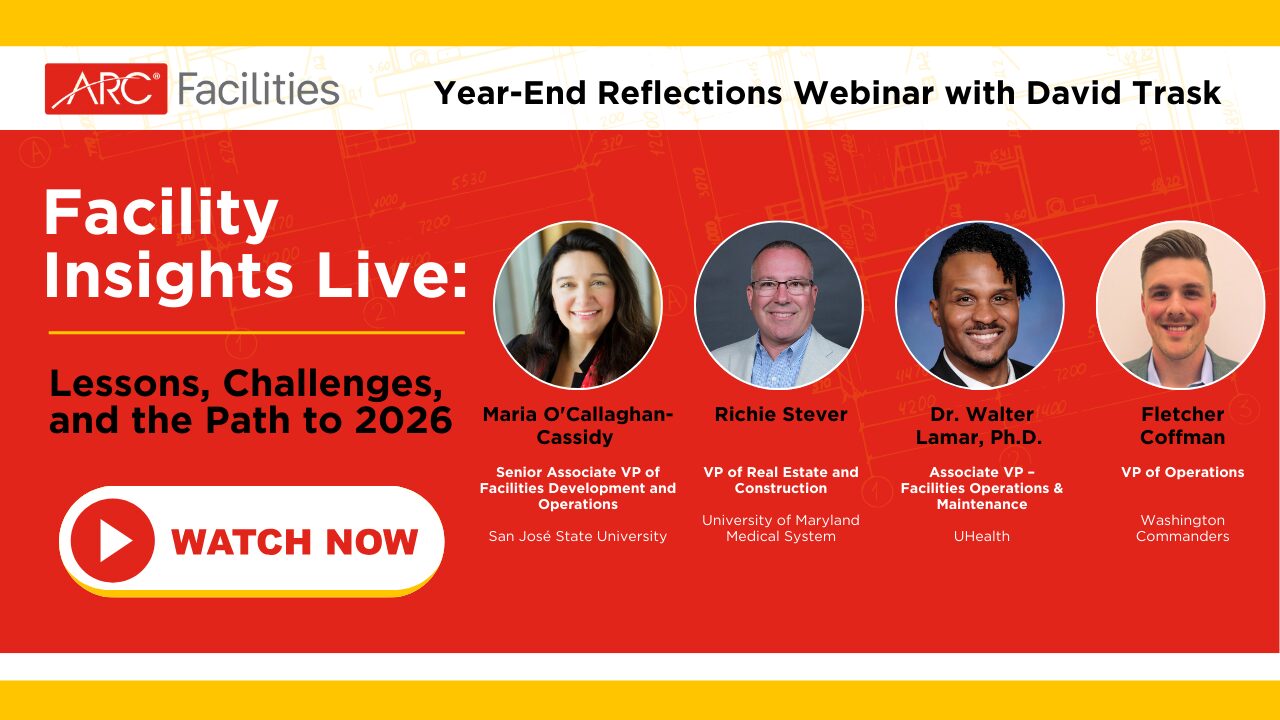 ARC® Facilities

Year-End Reflections Webinar with David Trask

Facility Insights Live:

Lessons, Challenges, and the Path to 2026

WATCH NOW

Maria O'Callaghan-Cassidy

Senior Associate VP of Facilities Development and Operations

San José State University

Richie Stever

VP of Real Estate and Construction

University of Maryland Medical System

Dr. Walter Lamar, Ph.D.

Associate VP – Facilities Operations & Maintenance

UHealth

Fletcher Coffman

VP of Operations

Washington Commanders